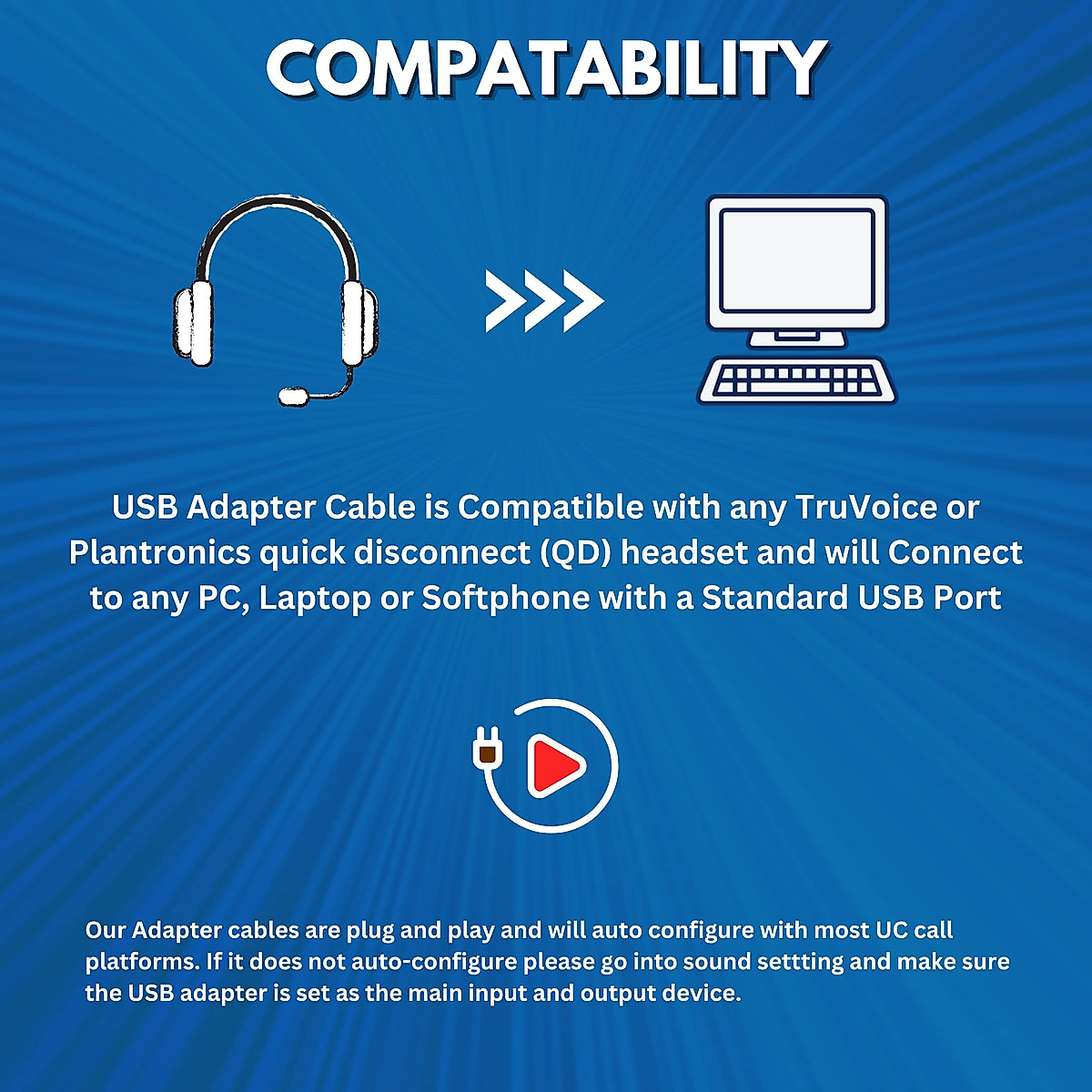 COMPATABILITY

USB Adapter Cable is Compatible with any TruVoice or Plantronics quick disconnect (QD) headset and will Connect to any PC, Laptop or Softphone with a Standard USB Port

Our Adapter cables are plug and play and will auto configure with most UC call platforms. If it does not auto-configure please go into sound settting and make sure the USB adapter is set as the main input and output device.